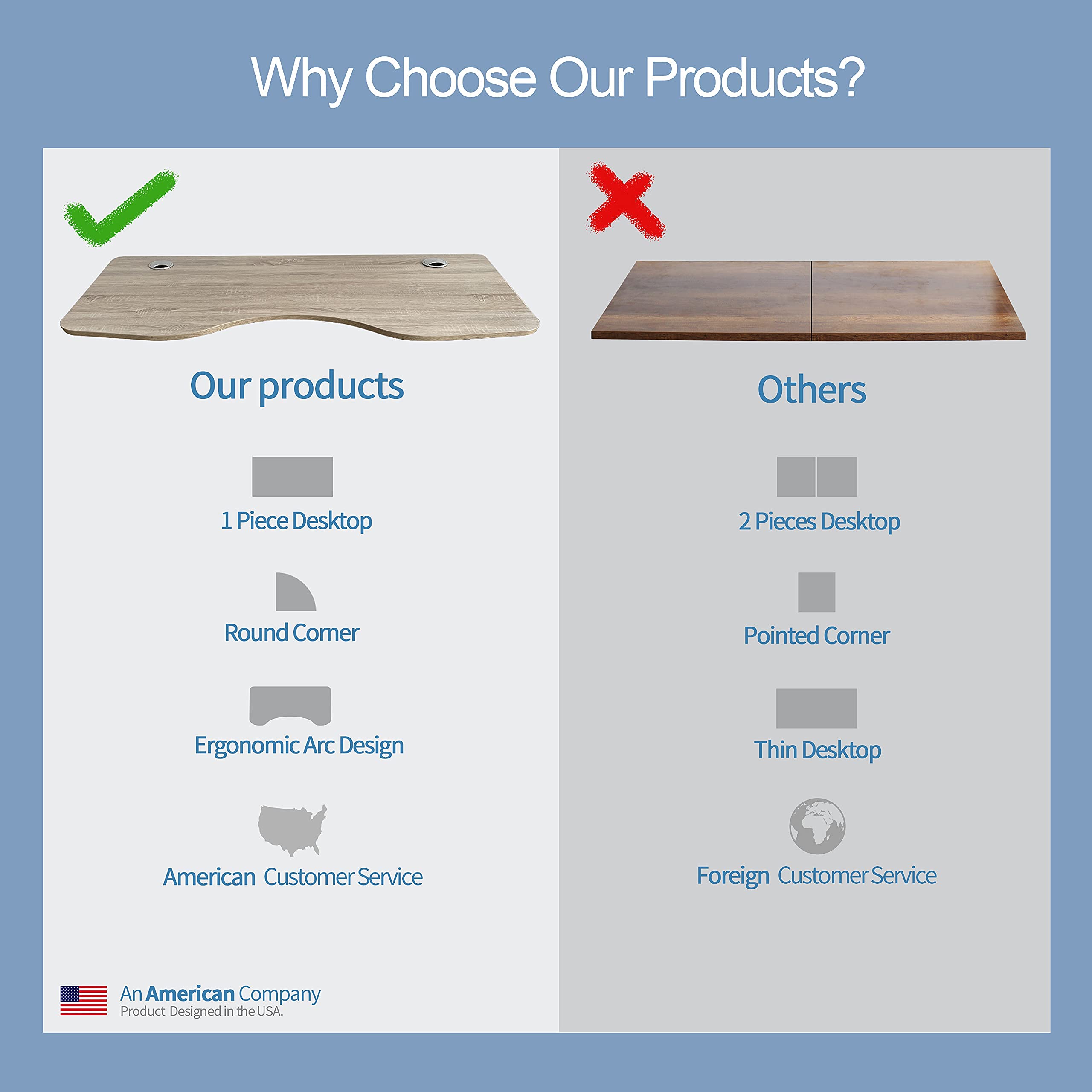 Why Choose Our Products?

Our products

1 Piece Desktop

Round Corner

Ergonomic Arc Design

American Customer Service

An American Company
Product Designed in the USA.

Others

2 Pieces Desktop

Pointed Corner

Thin Desktop

Foreign Customer Service